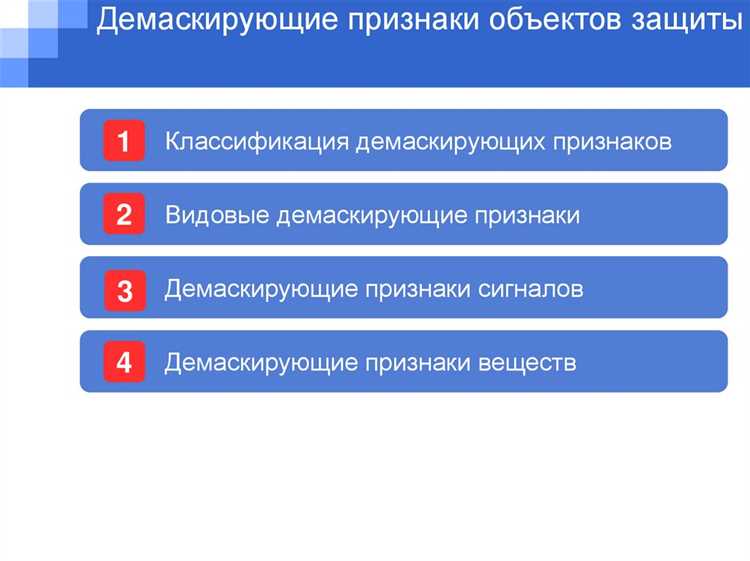 Демаскирующие признаки объектов защиты

1 Классификация демаскирующих признаков

2 Видовые демаскирующие признаки

3 Демаскирующие признаки сигналов

4 Демаскирующие признаки веществ